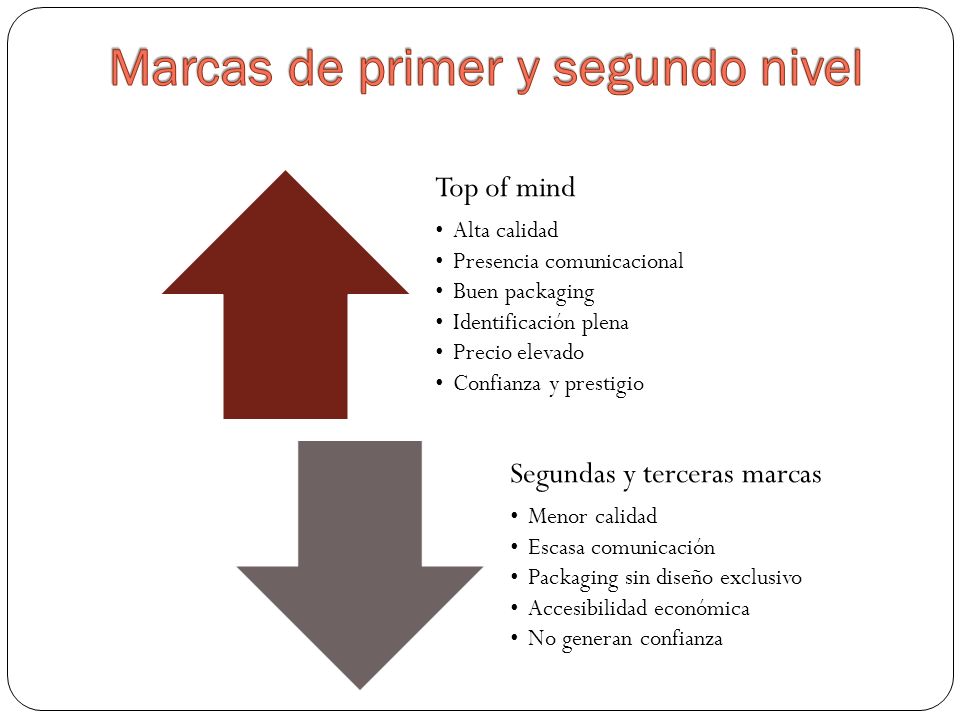 Marcas de primer y segundo nivel

Top of mind

• Alta calidad
• Presencia comunicacional
• Buen packaging
• Identificación plena
• Precio elevado
• Confianza y prestigio

Segundas y terceras marcas

• Menor calidad
• Escasa comunicación
• Packaging sin diseño exclusivo
• Accesibilidad económica
• No generan confianza